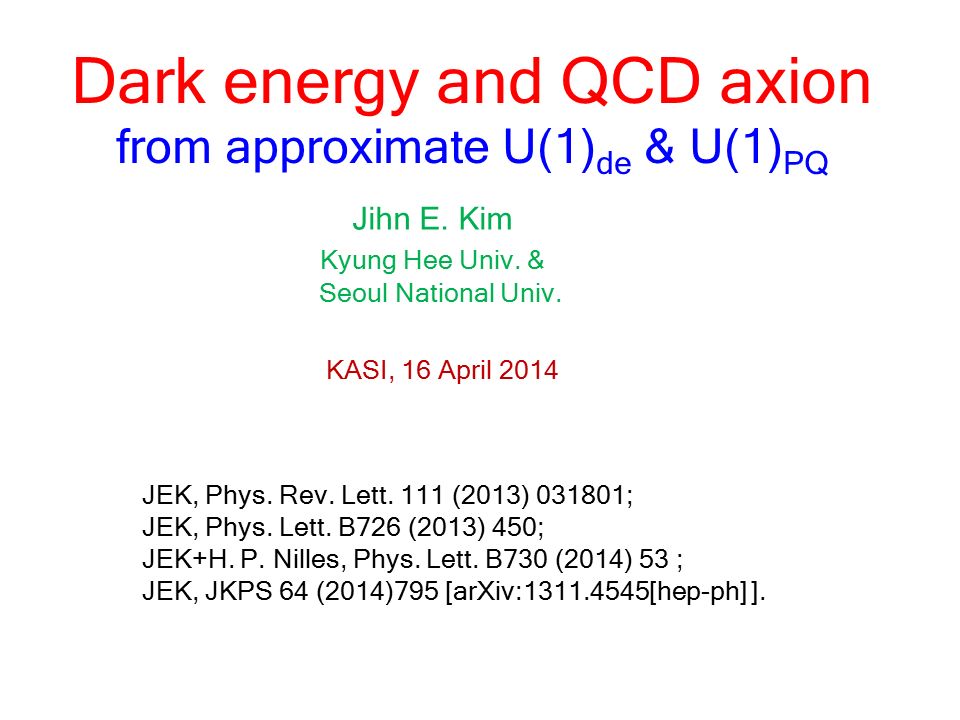 Dark energy and QCD axion
from approximate $U(1)_{de}$ & $U(1)_{PQ}$

Jihn E. Kim
Kyung Hee Univ. &
Seoul National Univ.

KASI, 16 April 2014

JEK, Phys. Rev. Lett. 111 (2013) 031801;
JEK, Phys. Lett. B726 (2013) 450;
JEK+H. P. Nilles, Phys. Lett. B730 (2014) 53 ;
JEK, JKPS 64 (2014)795 [arXiv:1311.4545[hep-ph]].